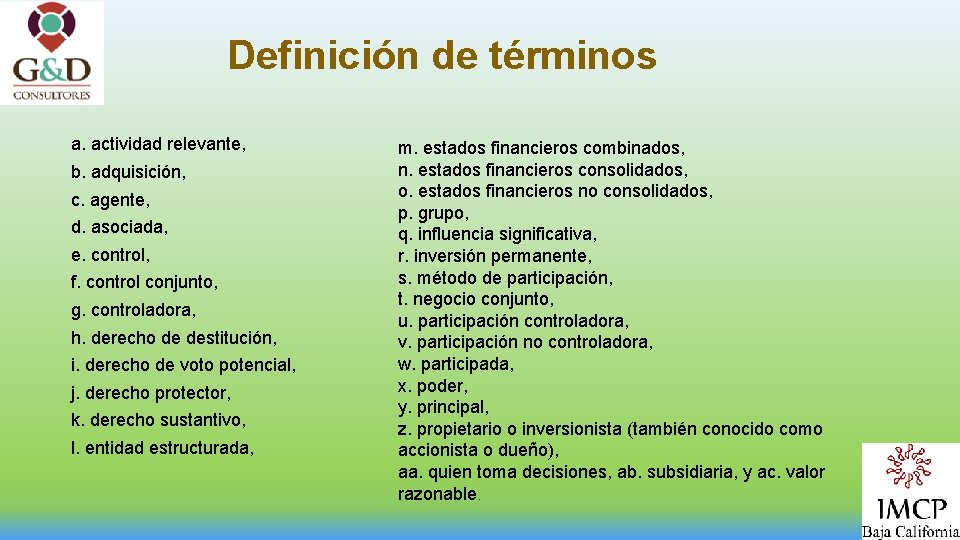 G&D
CONSULTORES

Definición de términos

a. actividad relevante,
b. adquisición,
c. agente,
d. asociada,
e. control,
f. control conjunto,
g. controladora,
h. derecho de destitución,
i. derecho de voto potencial,
j. derecho protector,
k. derecho sustantivo,
l. entidad estructurada,

m. estados financieros combinados,
n. estados financieros consolidados,
o. estados financieros no consolidados,
p. grupo,
q. influencia significativa,
r. inversión permanente,
s. método de participación,
t. negocio conjunto,
u. participación controladora,
v. participación no controladora,
w. participada,
x. poder,
y. principal,
z. propietario o inversionista (también conocido como accionista o dueño),
aa. quien toma decisiones, ab. subsidiaria, y ac. valor razonable.

IMCP
Baja California